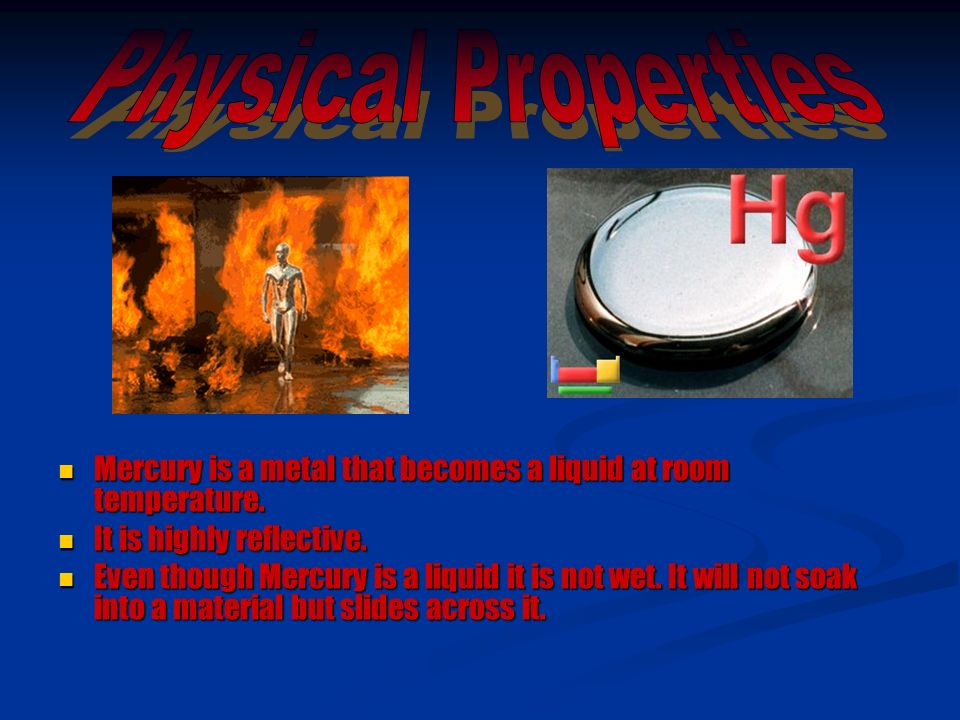 Physical Properties

Hg

- Mercury is a metal that becomes a liquid at room temperature.
- It is highly reflective.
- Even though Mercury is a liquid it is not wet. It will not soak into a material but slides across it.